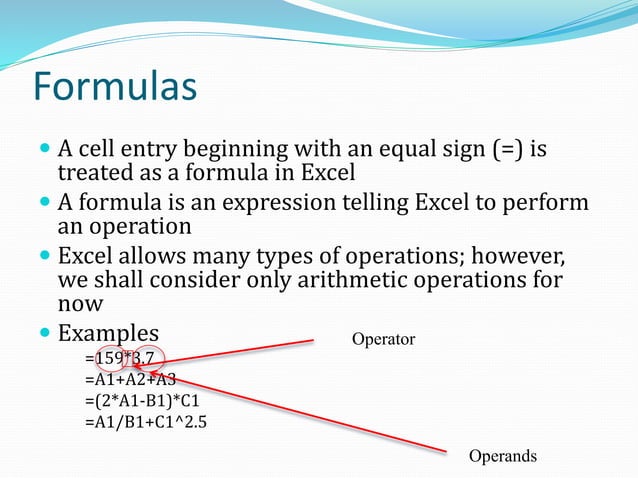 Formulas

A cell entry beginning with an equal sign (=) is treated as a formula in Excel

A formula is an expression telling Excel to perform an operation

Excel allows many types of operations; however, we shall consider only arithmetic operations for now

Examples

=159*3.7
=A1+A2+A3
=(2*A1-B1)*C1
=A1/B1+C1^2.5

Operator

Operands